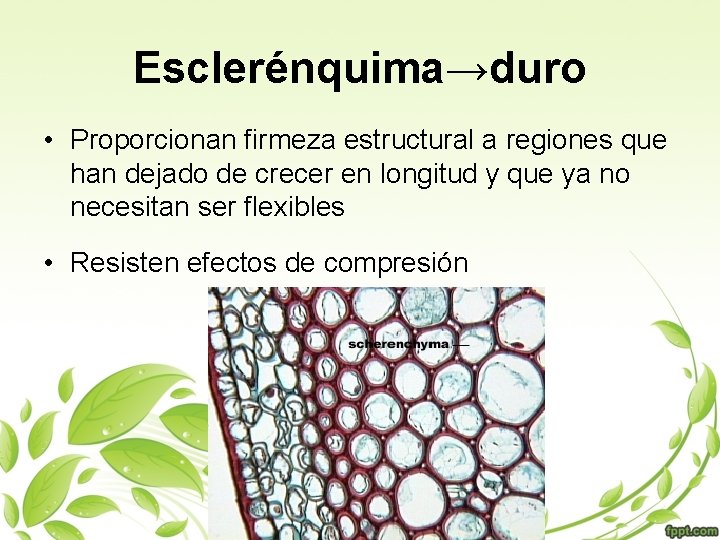 Esclerénquima→duro

• Proporcionan firmeza estructural a regiones que han dejado de crecer en longitud y que ya no necesitan ser flexibles

• Resisten efectos de compresión

scherenchyma

fppt.com